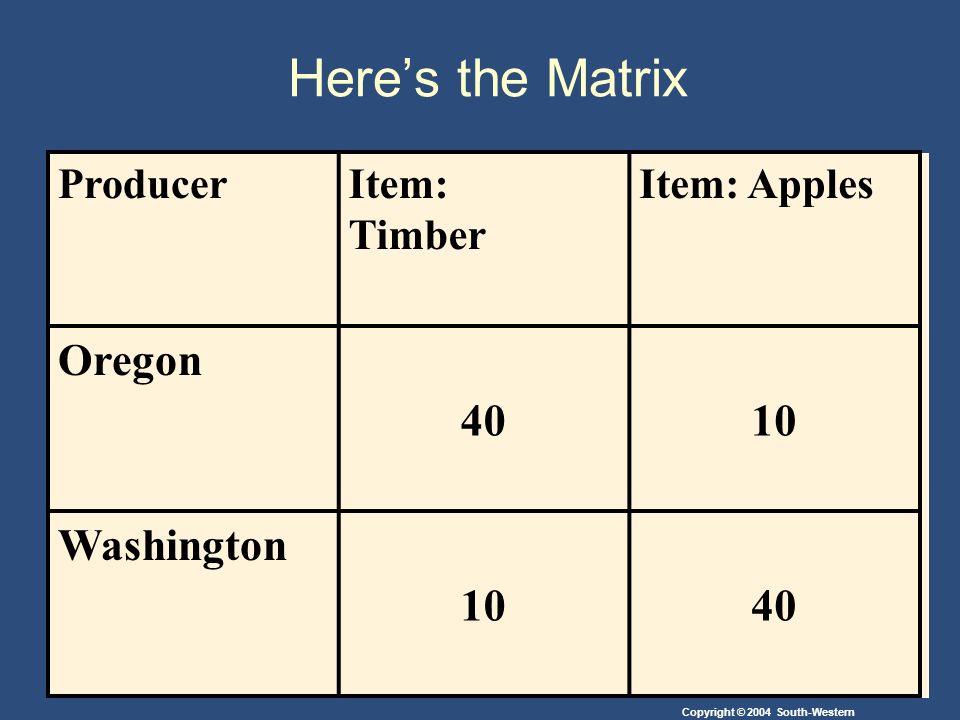 Here’s the Matrix

| Producer | Item: Timber | Item: Apples |
|---|---|---|
| Oregon | 40 | 10 |
| Washington | 10 | 40 |

Copyright © 2004 South-Western